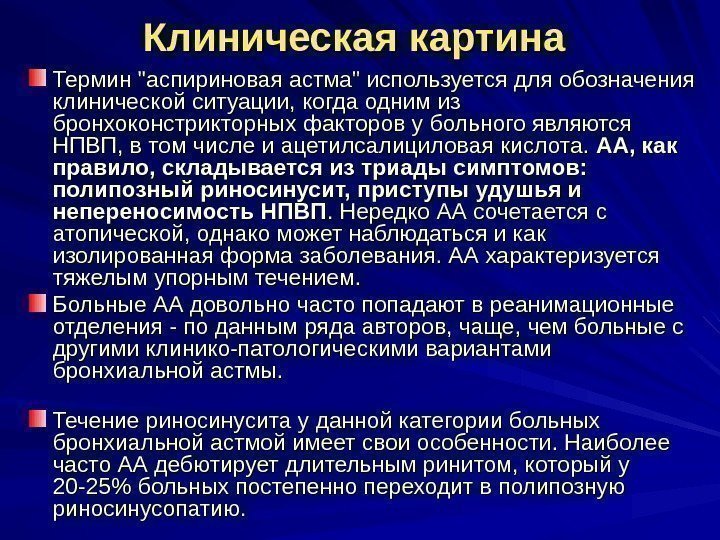 Клиническая картина

Термин "аспириновая астма" используется для обозначения клинической ситуации, когда одним из бронхоконстрикторных факторов у больного являются НПВП, в том числе и ацетилсалициловая кислота. АА, как правило, складывается из триады симптомов: полипозный риносинусит, приступы удушья и непереносимость НПВП. Нередко АА сочетается с атопической, однако может наблюдаться и как изолированная форма заболевания. АА характеризуется тяжелым упорным течением.

Больные АА довольно часто попадают в реанимационные отделения - по данным ряда авторов, чаще, чем больные с другими клинико-патологическими вариантами бронхиальной астмы.

Течение риносинусита у данной категории больных бронхиальной астмой имеет свои особенности. Наиболее часто АА дебютирует длительным ринитом, который у 20-25% больных постепенно переходит в полипозную риносинусопатию.